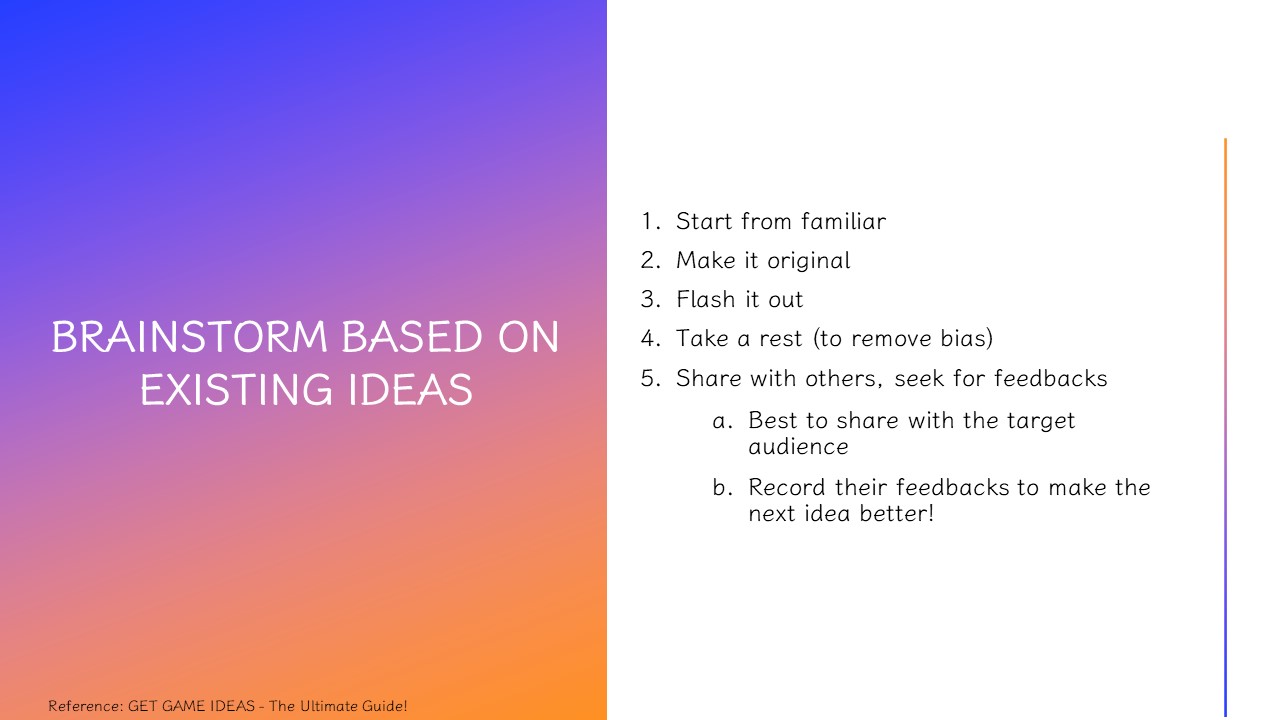 BRAINSTORM BASED ON EXISTING IDEAS

1. Start from familiar
2. Make it original
3. Flash it out
4. Take a rest (to remove bias)
5. Share with others, seek for feedbacks
    a. Best to share with the target audience
    b. Record their feedbacks to make the next idea better!

Reference: GET GAME IDEAS - The Ultimate Guide!